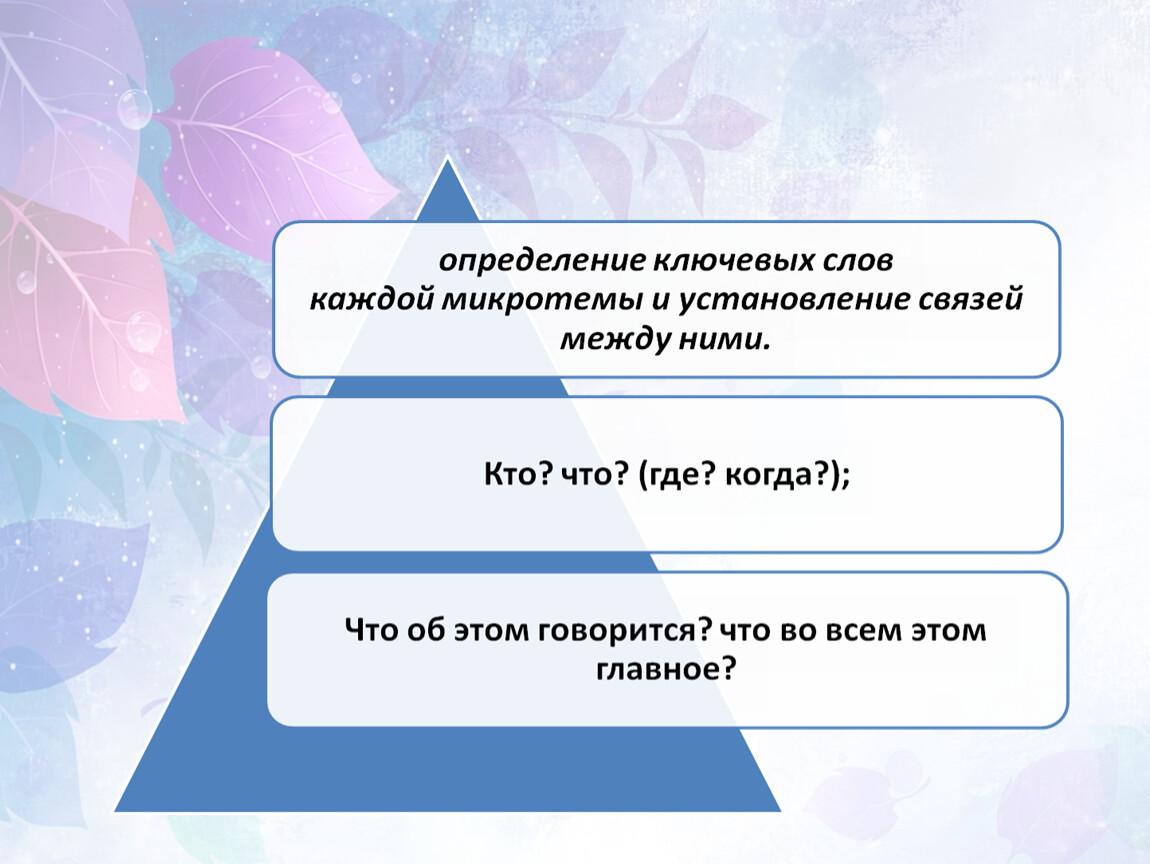 определение ключевых слов каждой микротемы и установление связей между ними.

Кто? что? (где? когда?);

Что об этом говорится? что во всем этом главное?